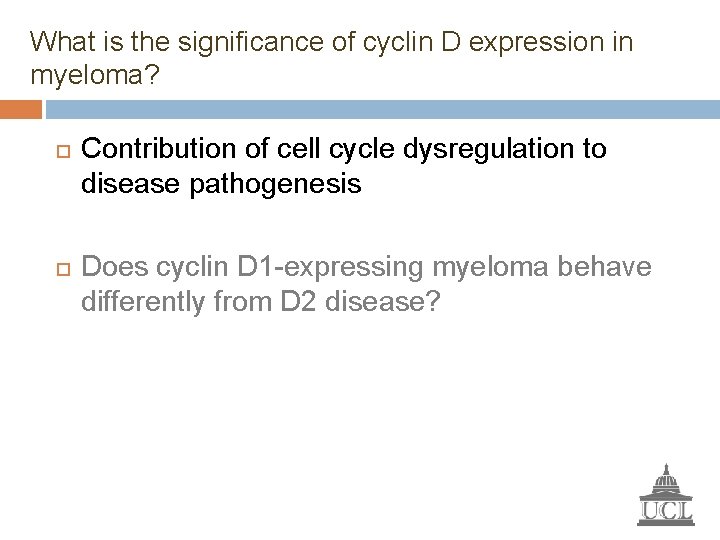 What is the significance of cyclin D expression in myeloma?

Contribution of cell cycle dysregulation to disease pathogenesis

Does cyclin D1-expressing myeloma behave differently from D2 disease?

UCL